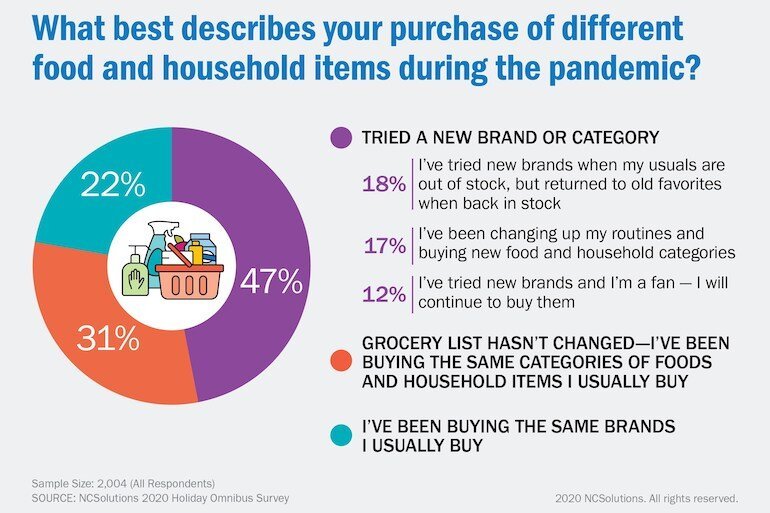 What best describes your purchase of different food and household items during the pandemic?

22%

47%

31%

TRIED A NEW BRAND OR CATEGORY

18% I've tried new brands when my usuals are out of stock, but returned to old favorites when back in stock

17% I've been changing up my routines and buying new food and household categories

12% I've tried new brands and I'm a fan — I will continue to buy them

GROCERY LIST HASN'T CHANGED—I'VE BEEN BUYING THE SAME CATEGORIES OF FOODS AND HOUSEHOLD ITEMS I USUALLY BUY

I'VE BEEN BUYING THE SAME BRANDS I USUALLY BUY

Sample Size: 2,004 (All Respondents)
SOURCE: NCSolutions 2020 Holiday Omnibus Survey

2020 NCSolutions. All rights reserved.